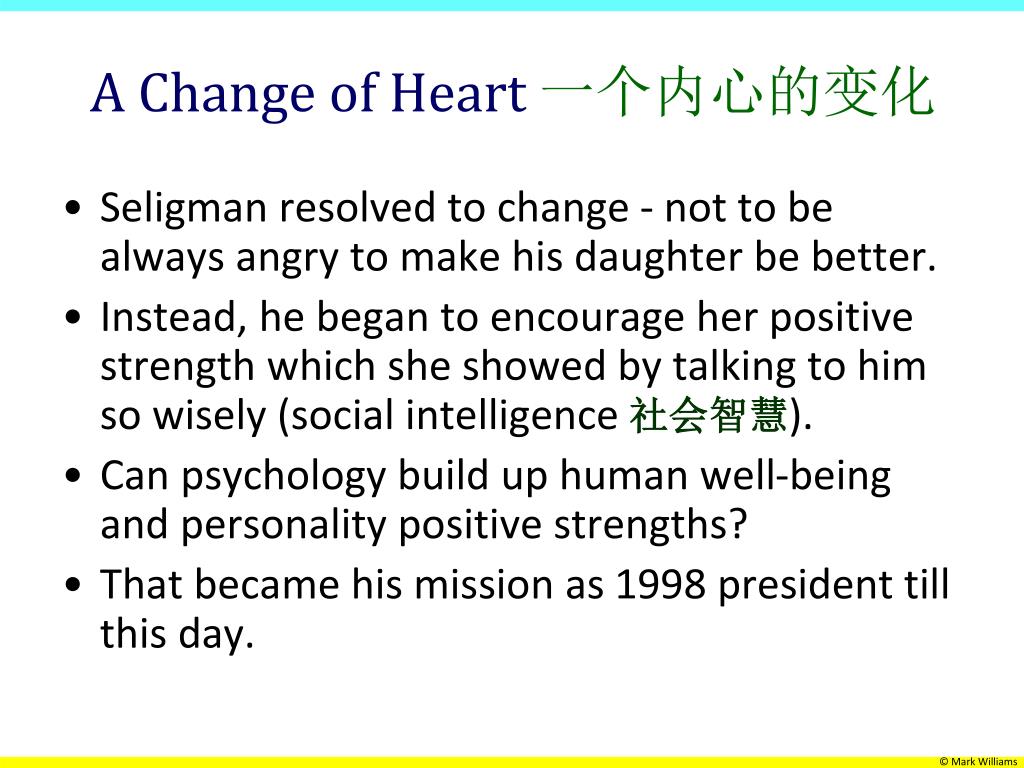 A Change of Heart 一个内心的变化

• Seligman resolved to change - not to be always angry to make his daughter be better.
• Instead, he began to encourage her positive strength which she showed by talking to him so wisely (social intelligence 社会智慧).
• Can psychology build up human well-being and personality positive strengths?
• That became his mission as 1998 president till this day.

© Mark Williams